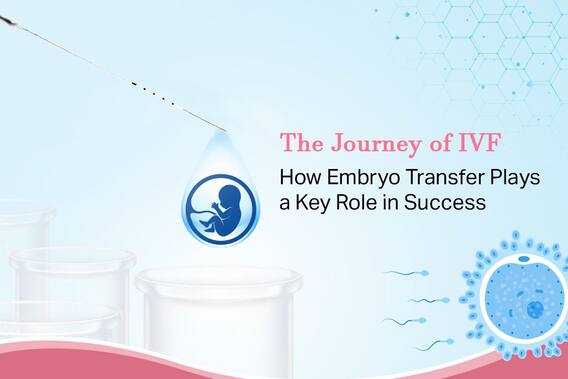 The Journey of IVF

How Embryo Transfer Plays a Key Role in Success